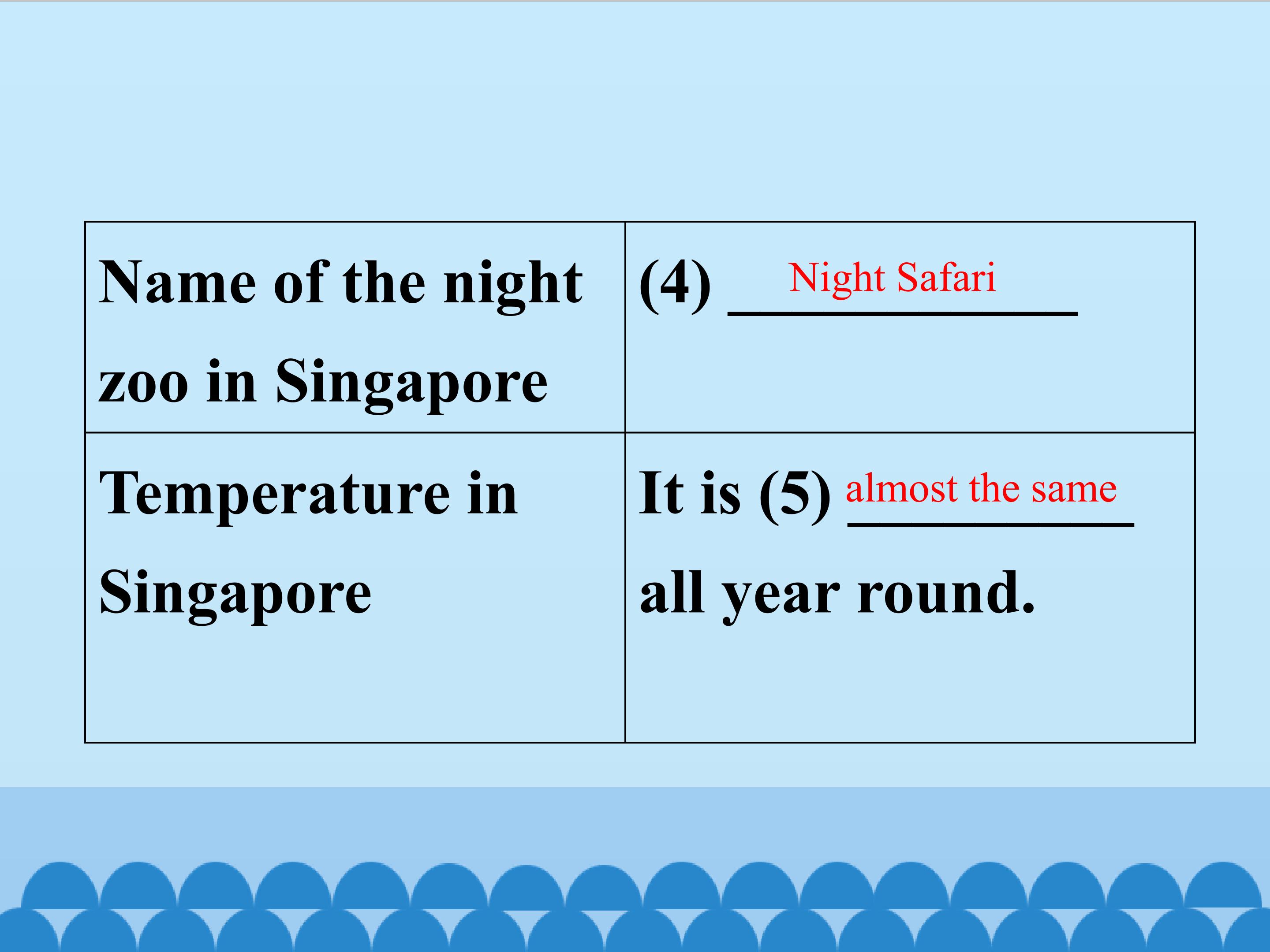 | Name of the night zoo in Singapore | (4) Night Safari |
|---|---|
| Temperature in Singapore | It is (5) almost the same all year round. |